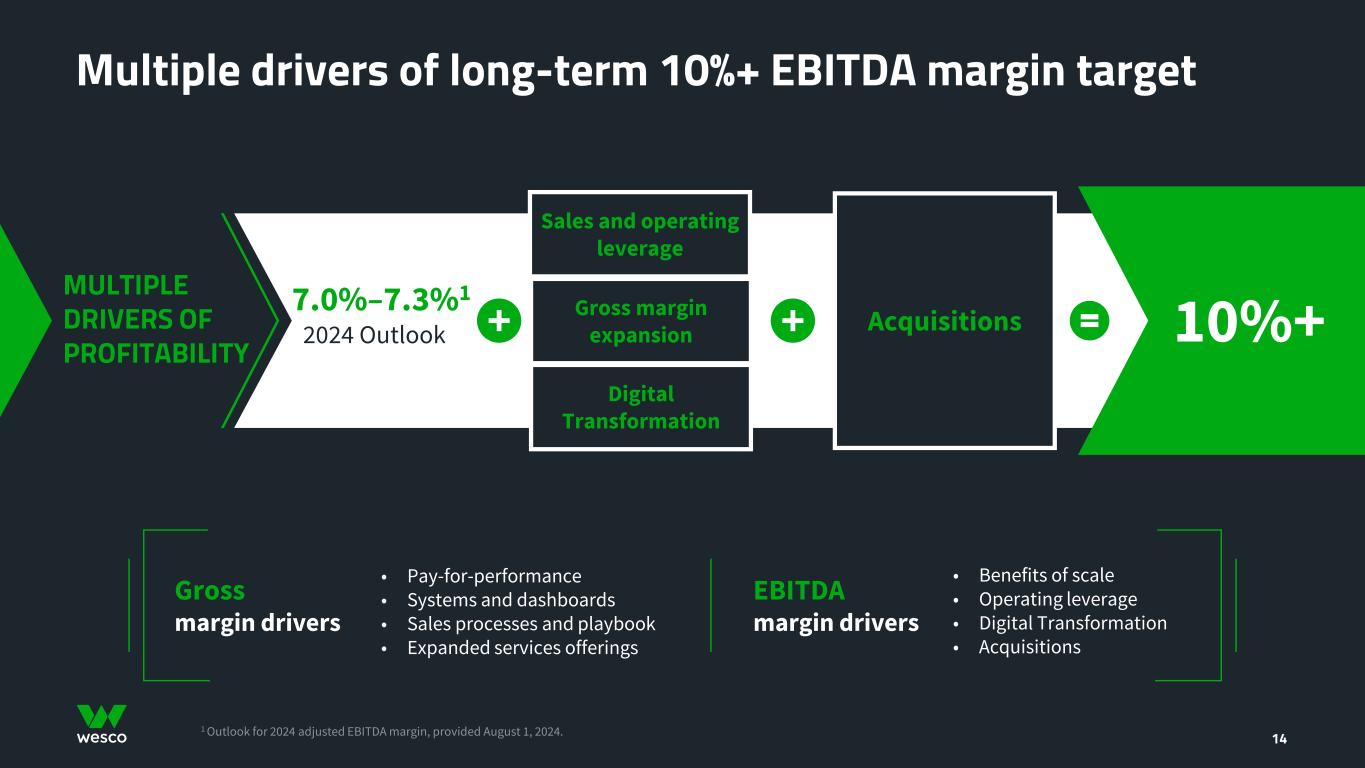 Multiple drivers of long-term 10%+ EBITDA margin target

MULTIPLE DRIVERS OF PROFITABILITY

7.0%–7.3%$^1$
2024 Outlook

+

Sales and operating leverage

Gross margin expansion

Digital Transformation

+

Acquisitions

=

10%+

Gross margin drivers

• Pay-for-performance
• Systems and dashboards
• Sales processes and playbook
• Expanded services offerings

EBITDA margin drivers

• Benefits of scale
• Operating leverage
• Digital Transformation
• Acquisitions

wesco

$^1$ Outlook for 2024 adjusted EBITDA margin, provided August 1, 2024.

14